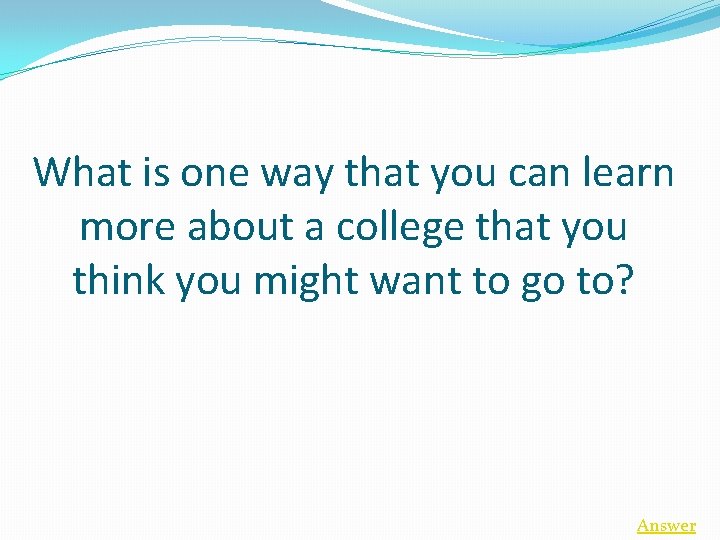 What is one way that you can learn more about a college that you think you might want to go to?

Answer